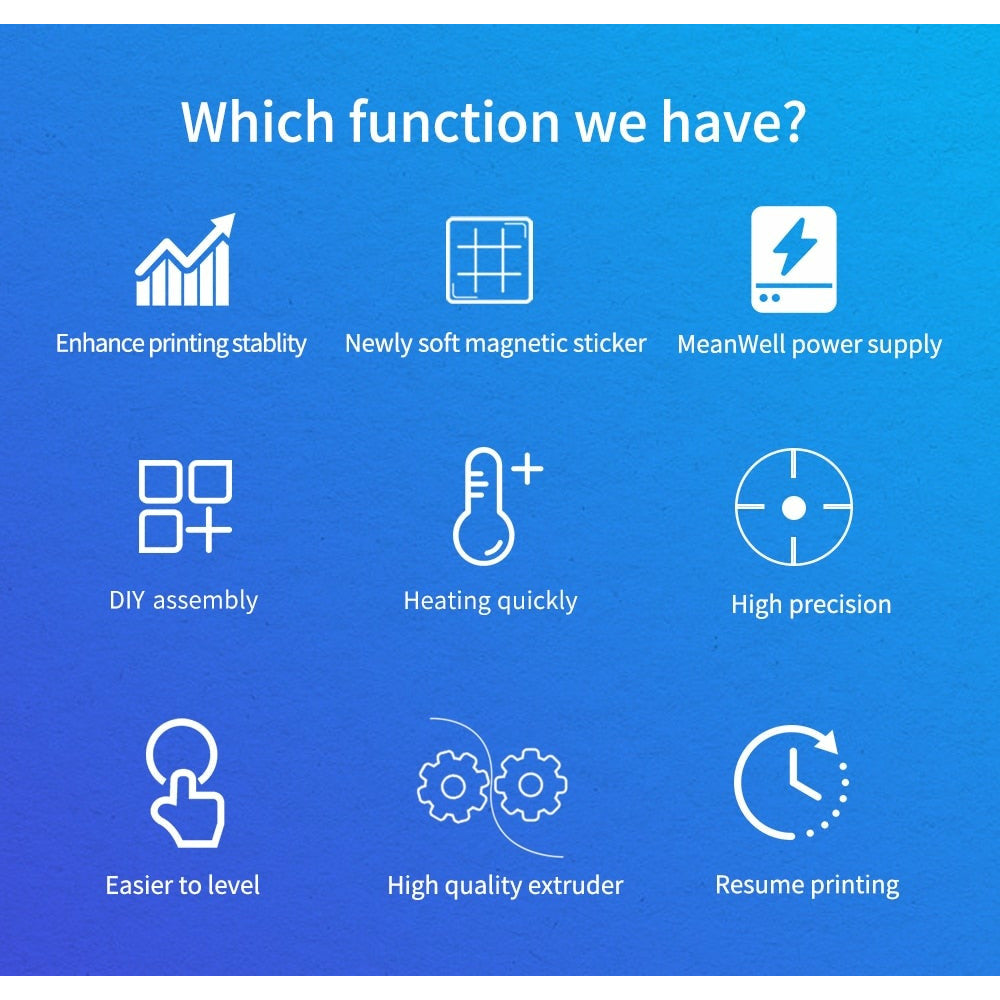 Which function we have?

Enhance printing stablity

Newly soft magnetic sticker

MeanWell power supply

DIY assembly

Heating quickly

High precision

Easier to level

High quality extruder

Resume printing